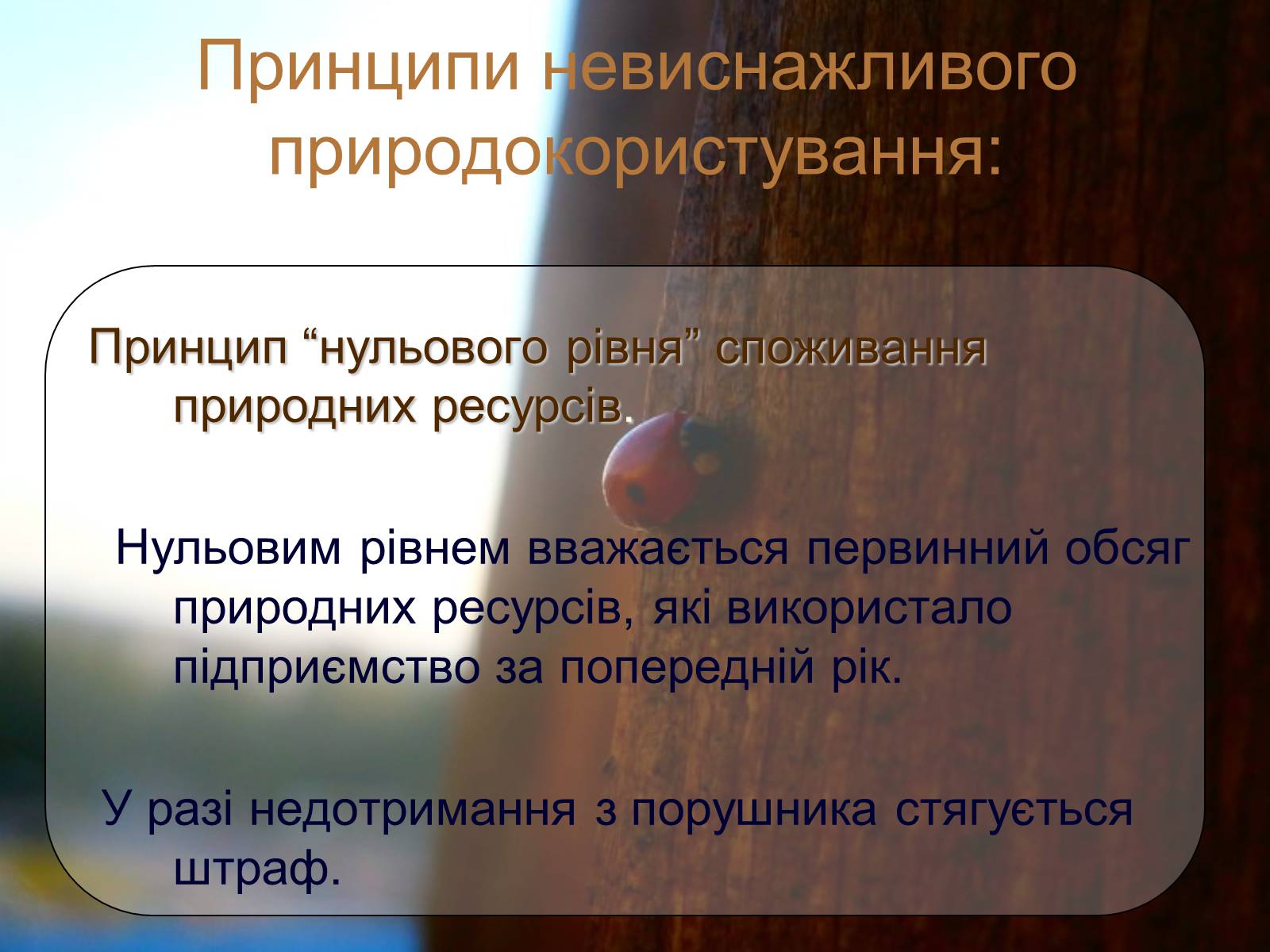 Принципи невиснажливого природокористування:

Принцип “нульового рівня” споживання природних ресурсів.

Нульовим рівнем вважається первинний обсяг природних ресурсів, які використало підприємство за попередній рік.

У разі недотримання з порушника стягується штраф.